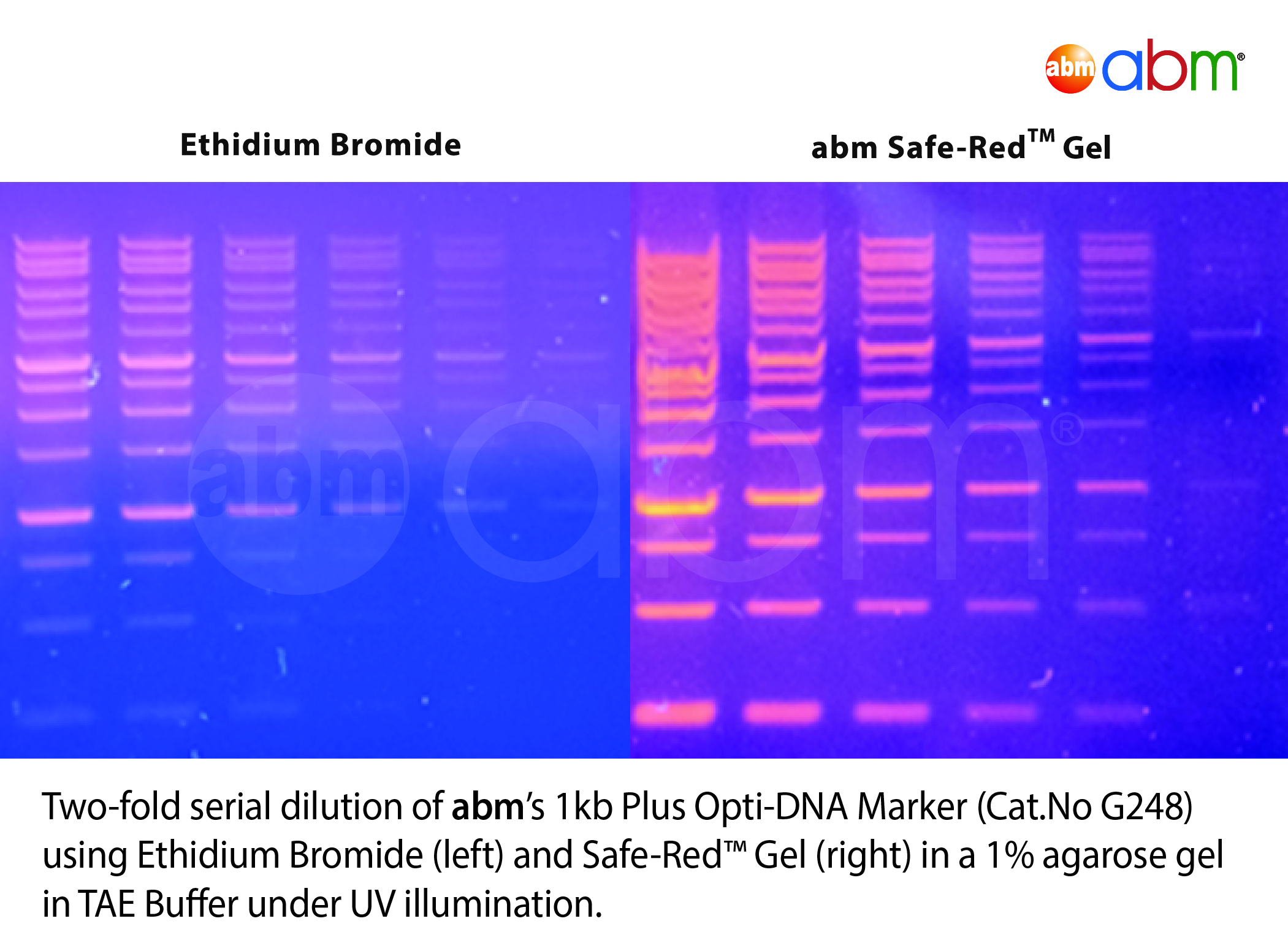 abm abm®

Ethidium Bromide

abm Safe-Red™ Gel

abm abm®

Two-fold serial dilution of abm's 1kb Plus Opti-DNA Marker (Cat.No G248) using Ethidium Bromide (left) and Safe-Red™ Gel (right) in a 1% agarose gel in TAE Buffer under UV illumination.